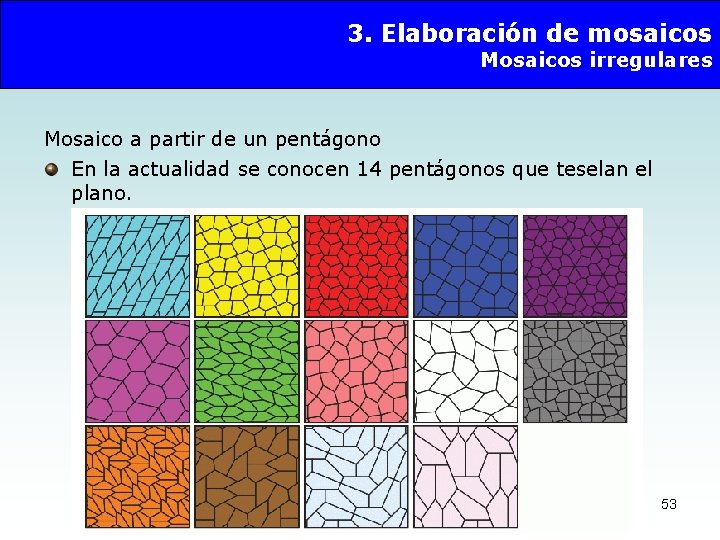 3. Elaboración de mosaicos
Mosaicos irregulares

Mosaico a partir de un pentágono

En la actualidad se conocen 14 pentágonos que teselan el plano.

53